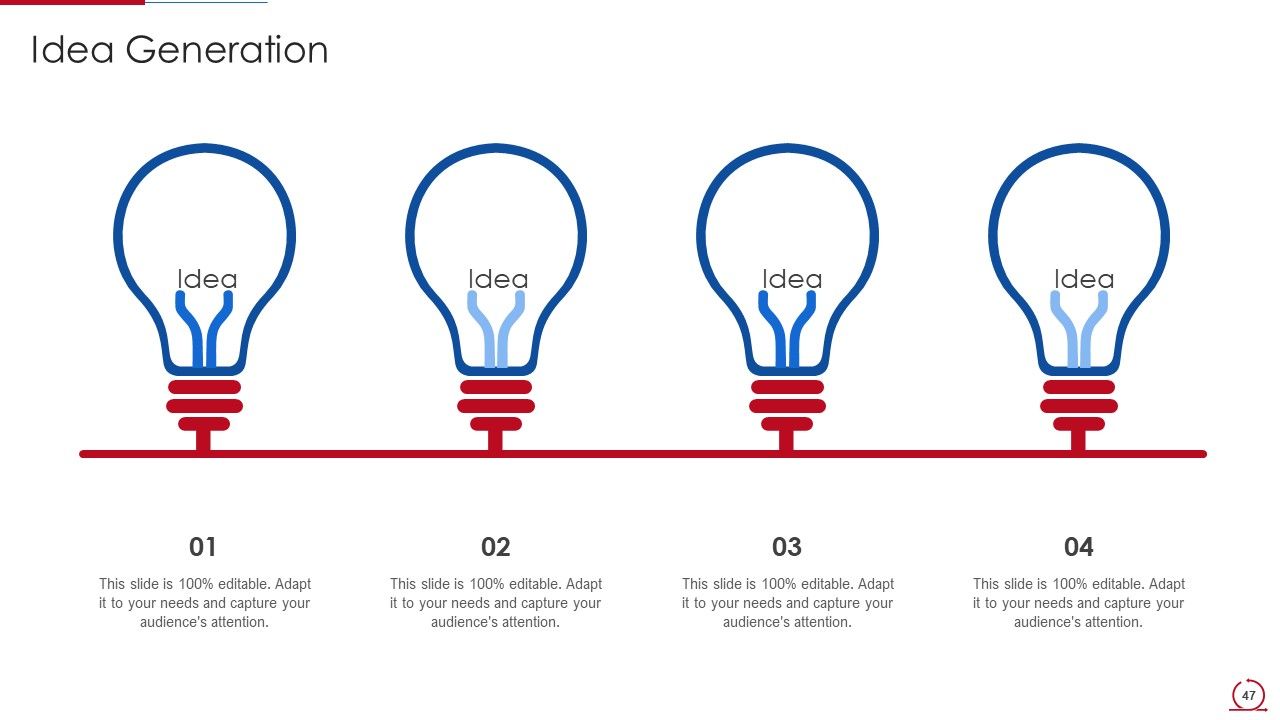 Idea Generation

Idea

Idea

Idea

Idea

01

This slide is 100% editable. Adapt it to your needs and capture your audience's attention.

02

This slide is 100% editable. Adapt it to your needs and capture your audience's attention.

03

This slide is 100% editable. Adapt it to your needs and capture your audience's attention.

04

This slide is 100% editable. Adapt it to your needs and capture your audience's attention.

47